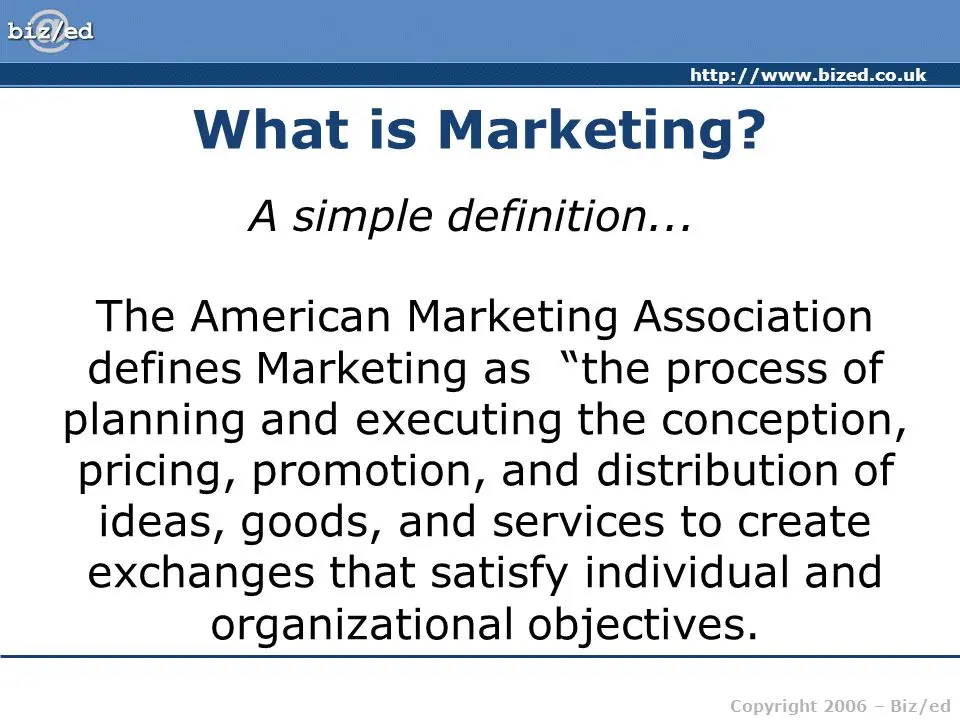 biz/ed

http://www.bized.co.uk

What is Marketing?

A simple definition...

The American Marketing Association defines Marketing as “the process of planning and executing the conception, pricing, promotion, and distribution of ideas, goods, and services to create exchanges that satisfy individual and organizational objectives.

Copyright 2006 – Biz/ed